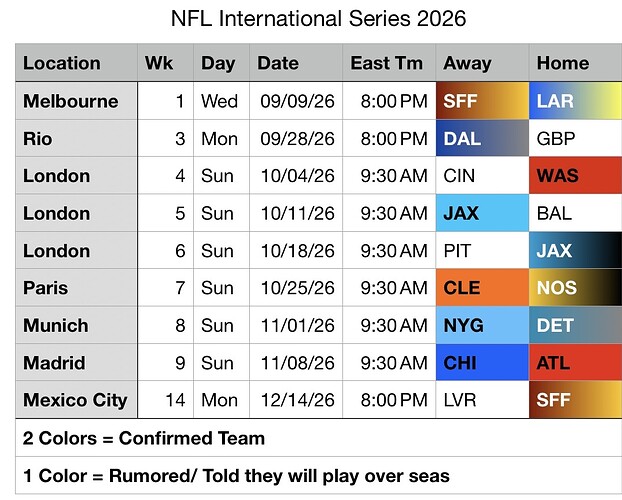 NFL International Series 2026

| Location | Wk | Day | Date | East Tm | Away | Home |
|---|---|---|---|---|---|---|
| Melbourne | 1 | Wed | 09/09/26 | 8:00 PM | SFF | LAR |
| Rio | 3 | Mon | 09/28/26 | 8:00 PM | DAL | GBP |
| London | 4 | Sun | 10/04/26 | 9:30 AM | CIN | WAS |
| London | 5 | Sun | 10/11/26 | 9:30 AM | JAX | BAL |
| London | 6 | Sun | 10/18/26 | 9:30 AM | PIT | JAX |
| Paris | 7 | Sun | 10/25/26 | 9:30 AM | CLE | NOS |
| Munich | 8 | Sun | 11/01/26 | 9:30 AM | NYG | DET |
| Madrid | 9 | Sun | 11/08/26 | 9:30 AM | CHI | ATL |
| Mexico City | 14 | Mon | 12/14/26 | 8:00 PM | LVR | SFF |

2 Colors = Confirmed Team

1 Color = Rumored/ Told they will play over seas